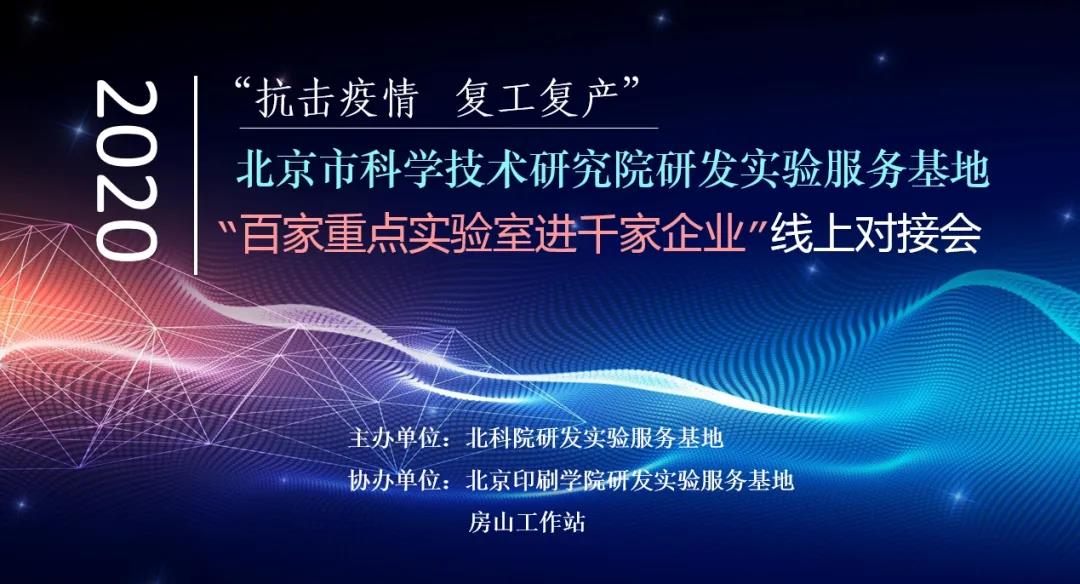 2020

“抗击疫情 复工复产”

北京市科学技术研究院研发实验服务基地

“百家重点实验室进千家企业”线上对接会

主办单位：北科院研发实验服务基地

协办单位：北京印刷学院研发实验服务基地

房山工作站